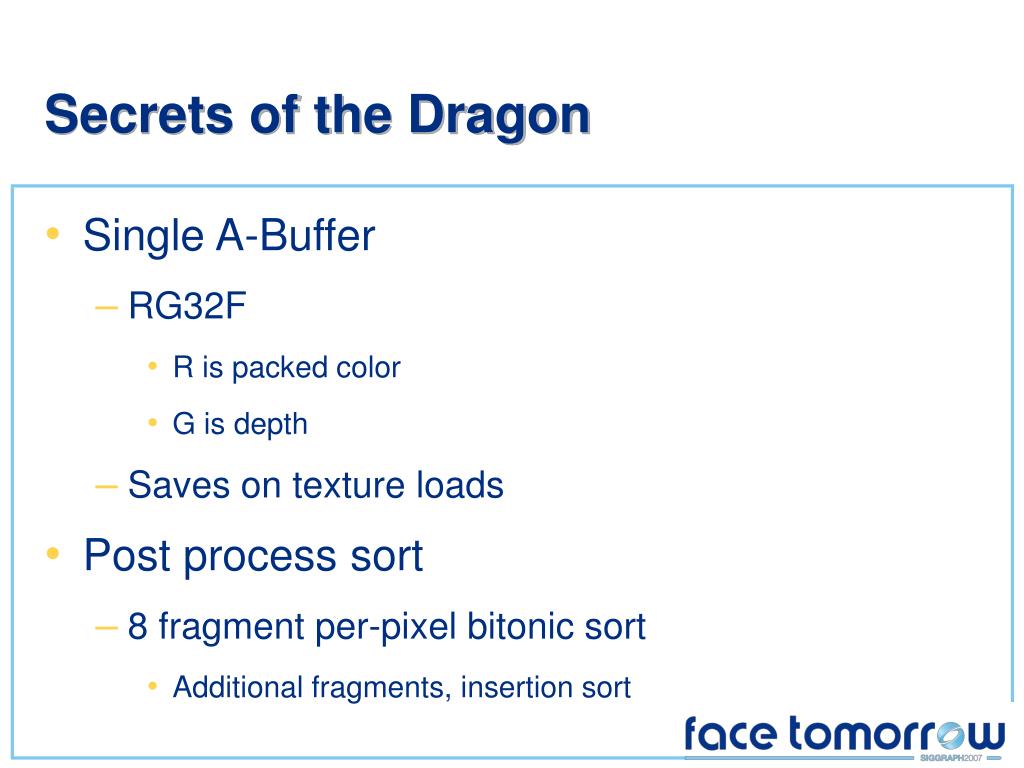 Secrets of the Dragon

• Single A-Buffer
– RG32F
• R is packed color
• G is depth
– Saves on texture loads
• Post process sort
– 8 fragment per-pixel bitonic sort
• Additional fragments, insertion sort

face tomorrow
SIGGRAPH2007